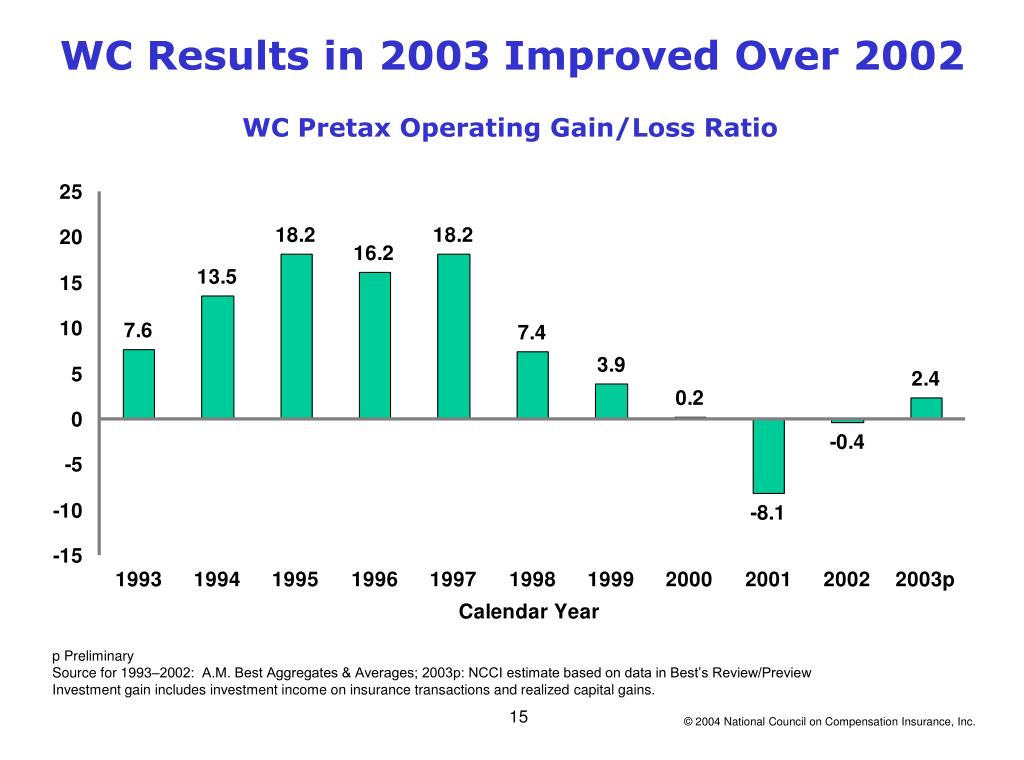 WC Results in 2003 Improved Over 2002

WC Pretax Operating Gain/Loss Ratio

25
20
15
10
5
0
-5
-10
-15

7.6
13.5
18.2
16.2
18.2
7.4
3.9
0.2
-8.1
-0.4
2.4

1993 1994 1995 1996 1997 1998 1999 2000 2001 2002 2003p

Calendar Year

p Preliminary
Source for 1993–2002: A.M. Best Aggregates & Averages; 2003p: NCCI estimate based on data in Best's Review/Preview
Investment gain includes investment income on insurance transactions and realized capital gains.

15

© 2004 National Council on Compensation Insurance, Inc.